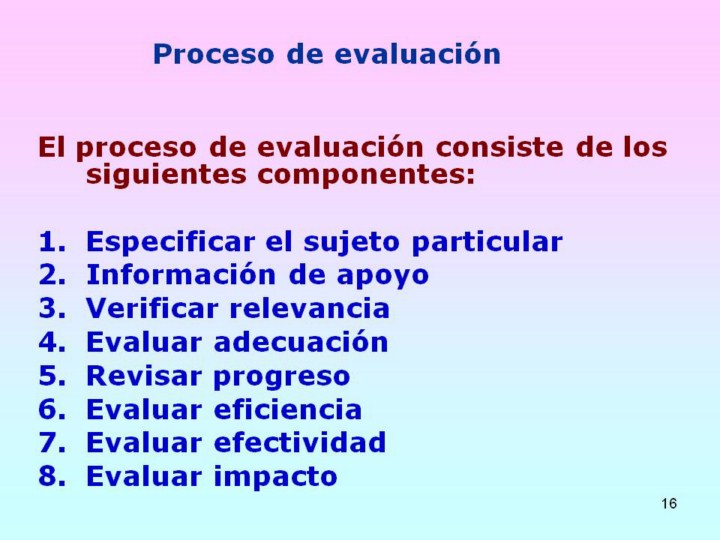 Proceso de evaluación

El proceso de evaluación consiste de los siguientes componentes:

1. Especificar el sujeto particular
2. Información de apoyo
3. Verificar relevancia
4. Evaluar adecuación
5. Revisar progreso
6. Evaluar eficiencia
7. Evaluar efectividad
8. Evaluar impacto

16